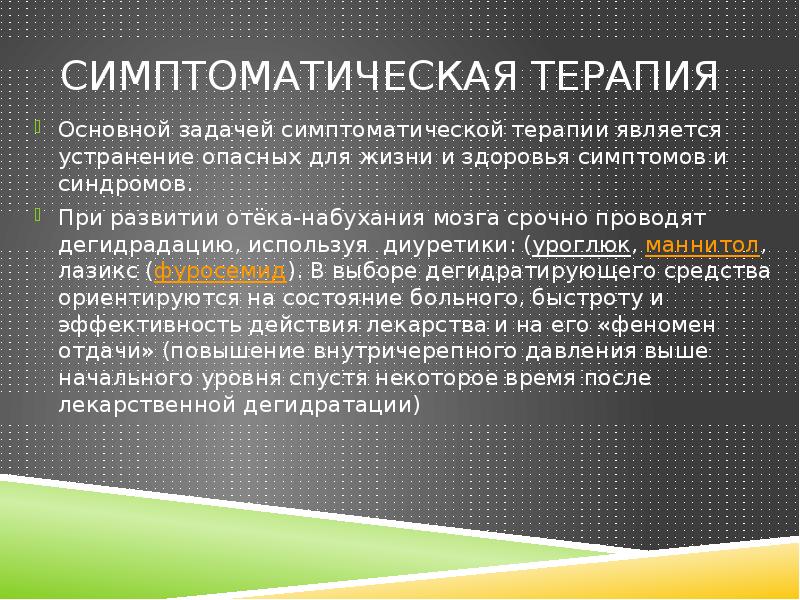 СИМПТОМАТИЧЕСКАЯ ТЕРАПИЯ

Основной задачей симптоматической терапии является устранение опасных для жизни и здоровья симптомов и синдромов.

При развитии отёка-набухания мозга срочно проводят дегидрадацию, используя диуретики: (уроглюк, маннитол, лазикс (фуросемид). В выборе дегидратирующего средства ориентируются на состояние больного, быстроту и эффективность действия лекарства и на его «феномен отдачи» (повышение внутричерепного давления выше начального уровня спустя некоторое время после лекарственной дегидратации)